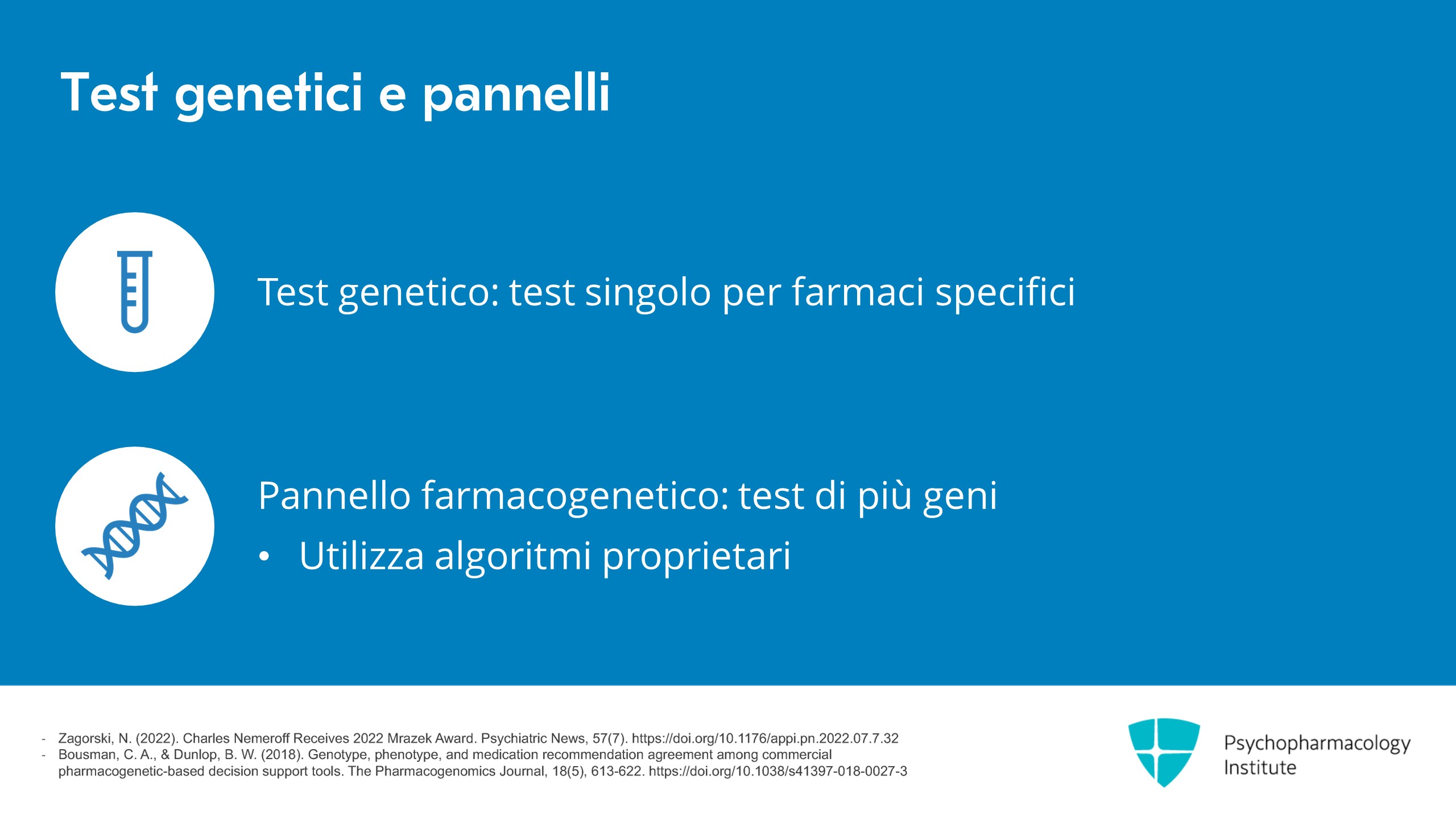 Test genetici e pannelli

Test genetico: test singolo per farmaci specifici

Pannello farmacogenetico: test di più geni
• Utilizza algoritmi proprietari

- Zagorski, N. (2022). Charles Nemeroff Receives 2022 Mrazek Award. Psychiatric News, 57(7). https://doi.org/10.1176/appi.pn.2022.07.7.32
- Bousman, C. A., & Dunlop, B. W. (2018). Genotype, phenotype, and medication recommendation agreement among commercial pharmacogenetic-based decision support tools. The Pharmacogenomics Journal, 18(5), 613-622. https://doi.org/10.1038/s41397-018-0027-3

Psychopharmacology Institute